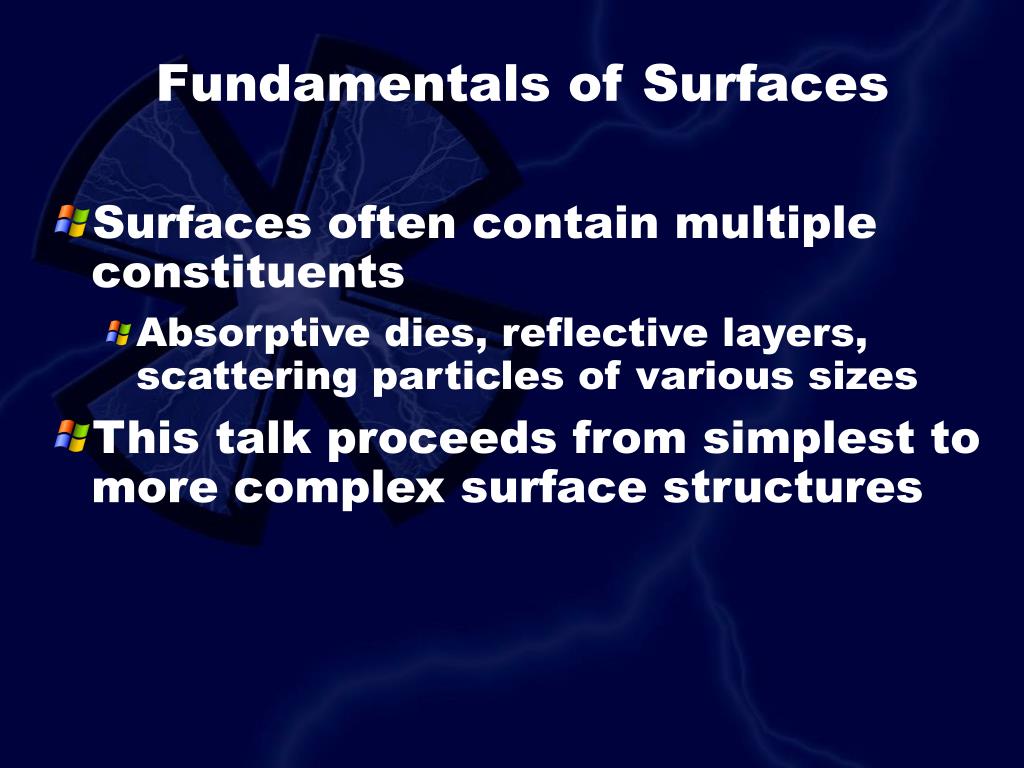 Fundamentals of Surfaces

Surfaces often contain multiple constituents

Absorptive dies, reflective layers, scattering particles of various sizes

This talk proceeds from simplest to more complex surface structures